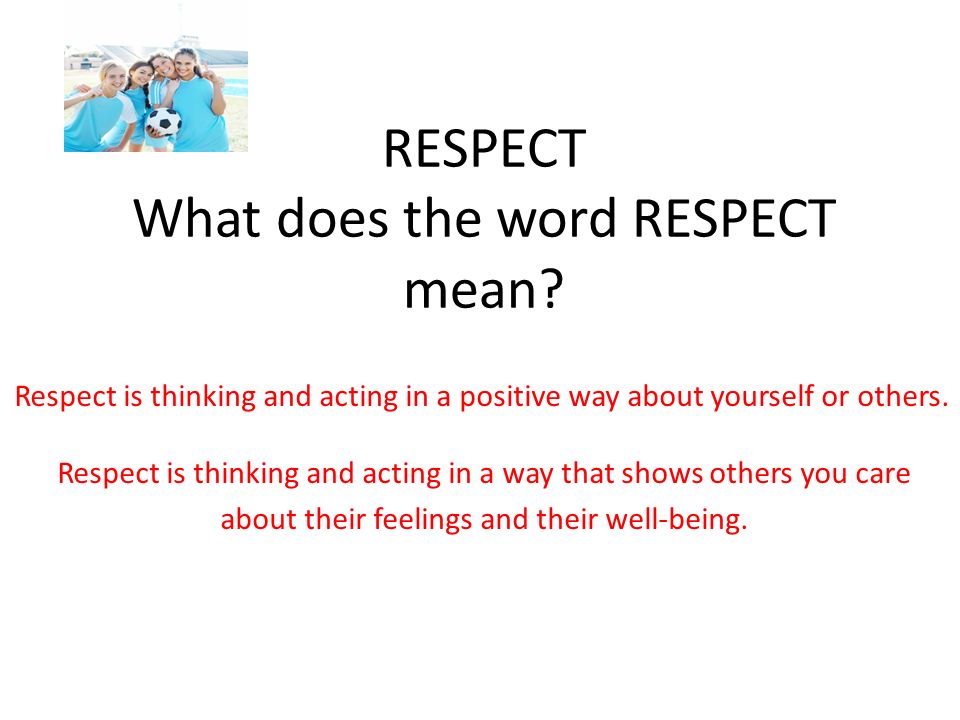 RESPECT
What does the word RESPECT mean?

Respect is thinking and acting in a positive way about yourself or others.

Respect is thinking and acting in a way that shows others you care about their feelings and their well-being.